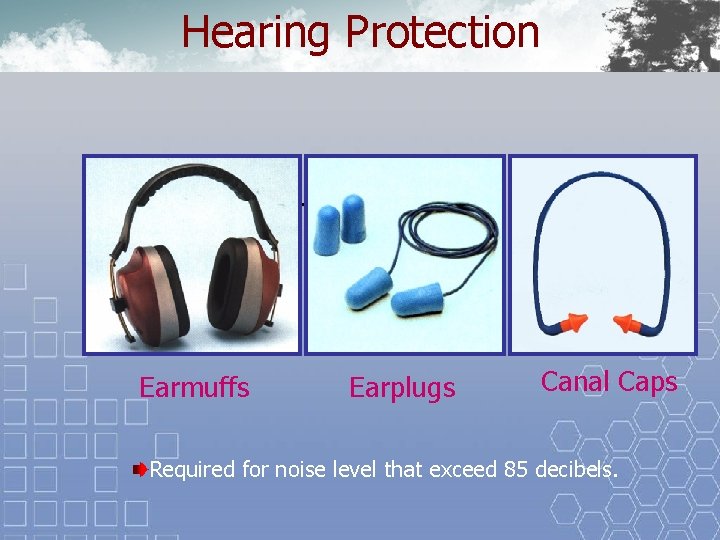 Hearing Protection

Earmuffs

Earplugs

Canal Caps

Required for noise level that exceed 85 decibels.